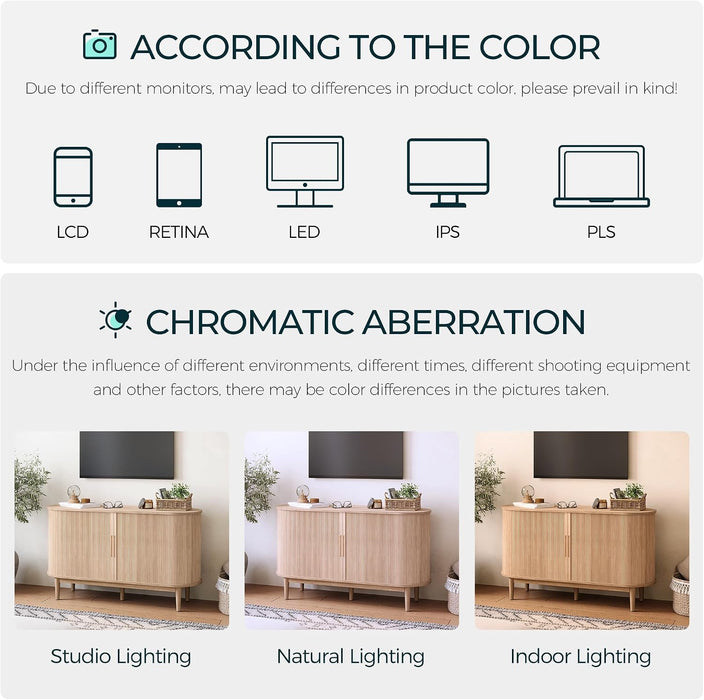 ACCORDING TO THE COLOR

Due to different monitors, may lead to differences in product color, please prevail in kind!

LCD RETINA LED IPS PLS

CHROMATIC ABERRATION

Under the influence of different environments, different times, different shooting equipment and other factors, there may be color differences in the pictures taken.

Studio Lighting Natural Lighting Indoor Lighting